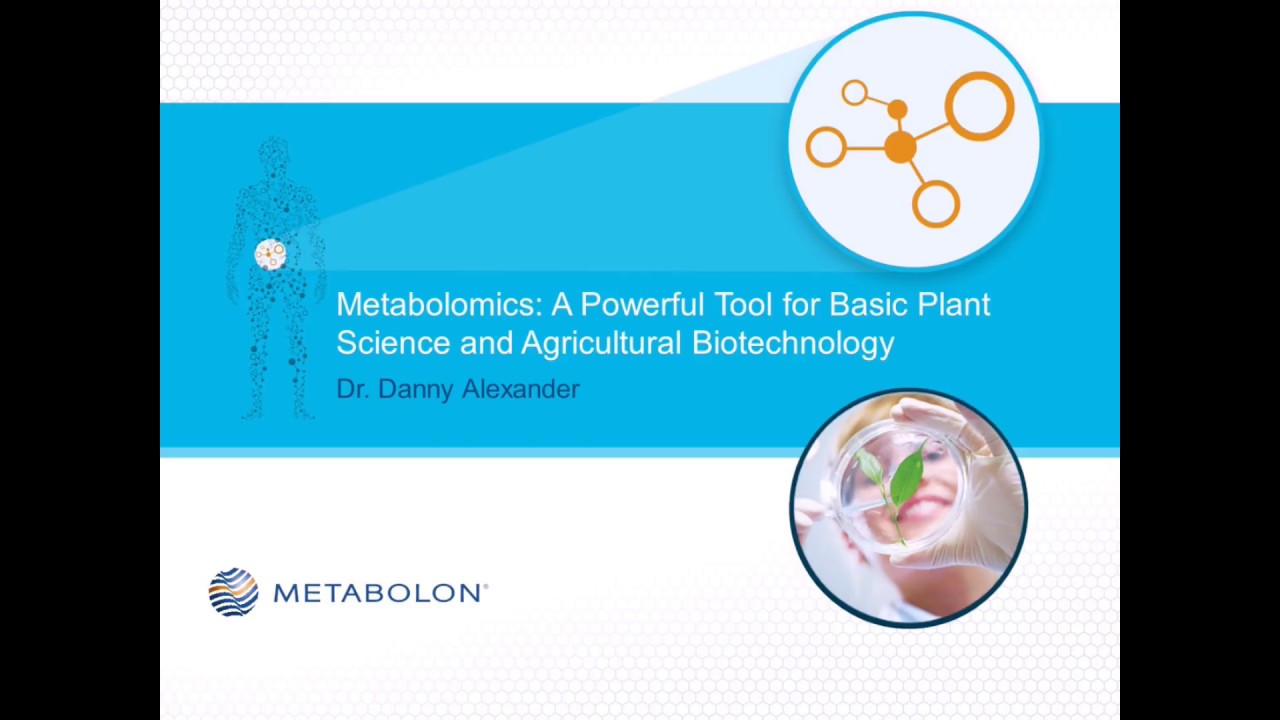 Metabolomics: A Powerful Tool for Basic Plant Science and Agricultural Biotechnology

Dr. Danny Alexander

METABOLON®